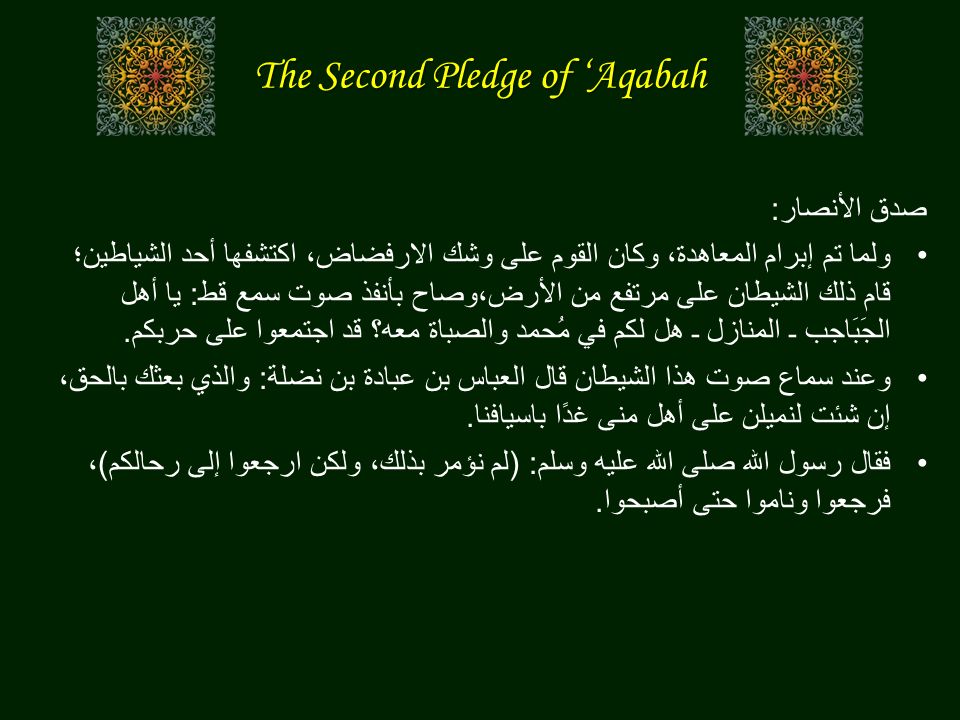 The Second Pledge of ‘Aqabah

صدق الأنصار:

• ولما تم إبرام المعاهدة، وكان القوم على وشك الارفضاض، اكتشفها أحد الشياطين؛ قام ذلك الشيطان على مرتفع من الأرض،وصاح بأنفذ صوت سمع قط: يا أهل الجَبَاجب ـ المنازل ـ هل لكم في مُحمد والصباة معه؟ قد اجتمعوا على حربكم.

• وعند سماع صوت هذا الشيطان قال العباس بن عبادة بن نضلة: والذي بعثك بالحق، إن شئت لنميلن على أهل منى غدًا باسيافنا.

• فقال رسول الله صلى الله عليه وسلم: (لم نؤمر بذلك، ولكن ارجعوا إلى رحالكم)، فرجعوا وناموا حتى أصبحوا.